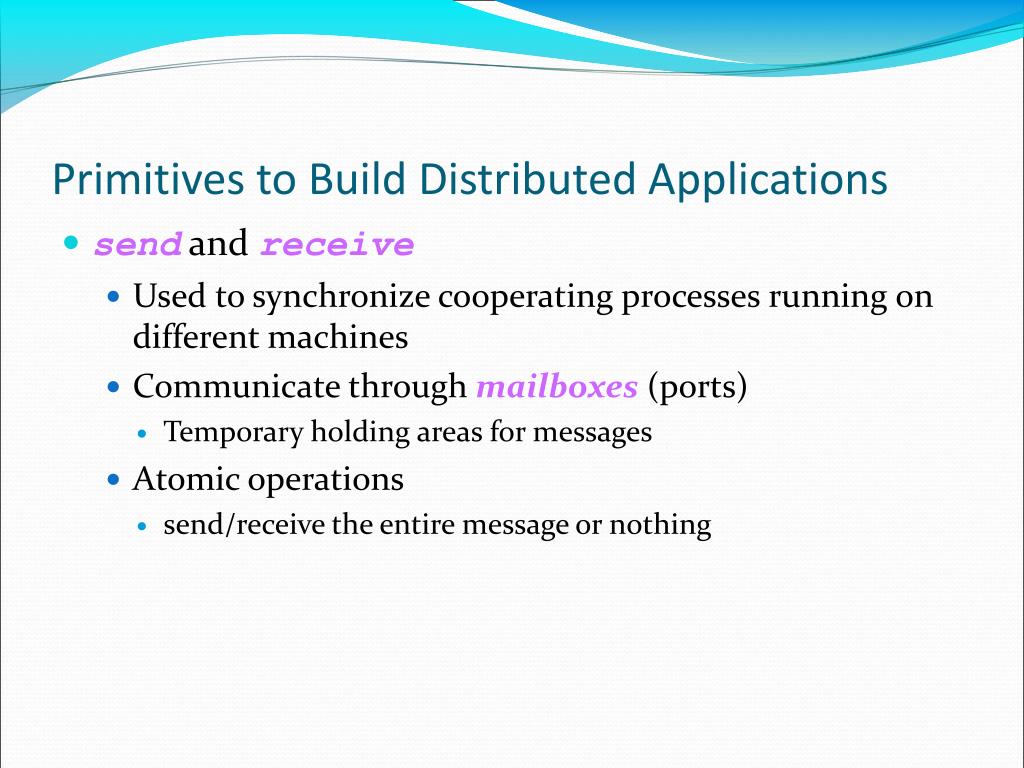 Primitives to Build Distributed Applications

- send and receive
  - Used to synchronize cooperating processes running on different machines
  - Communicate through mailboxes (ports)
    - Temporary holding areas for messages
  - Atomic operations
    - send/receive the entire message or nothing